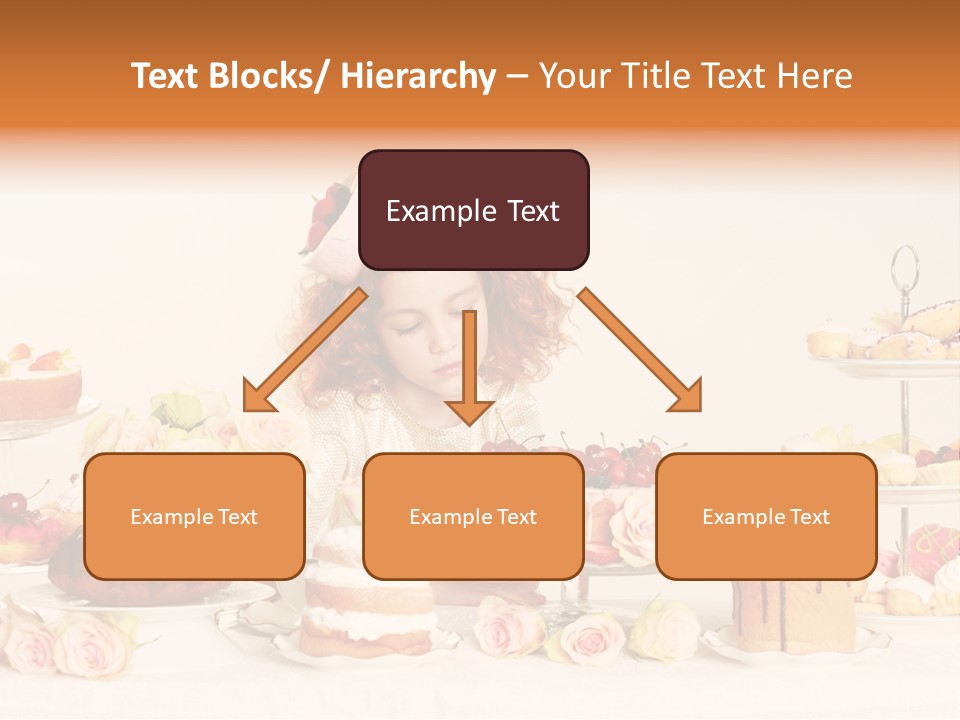 Text Blocks/ Hierarchy – Your Title Text Here

Example Text

Example Text

Example Text

Example Text